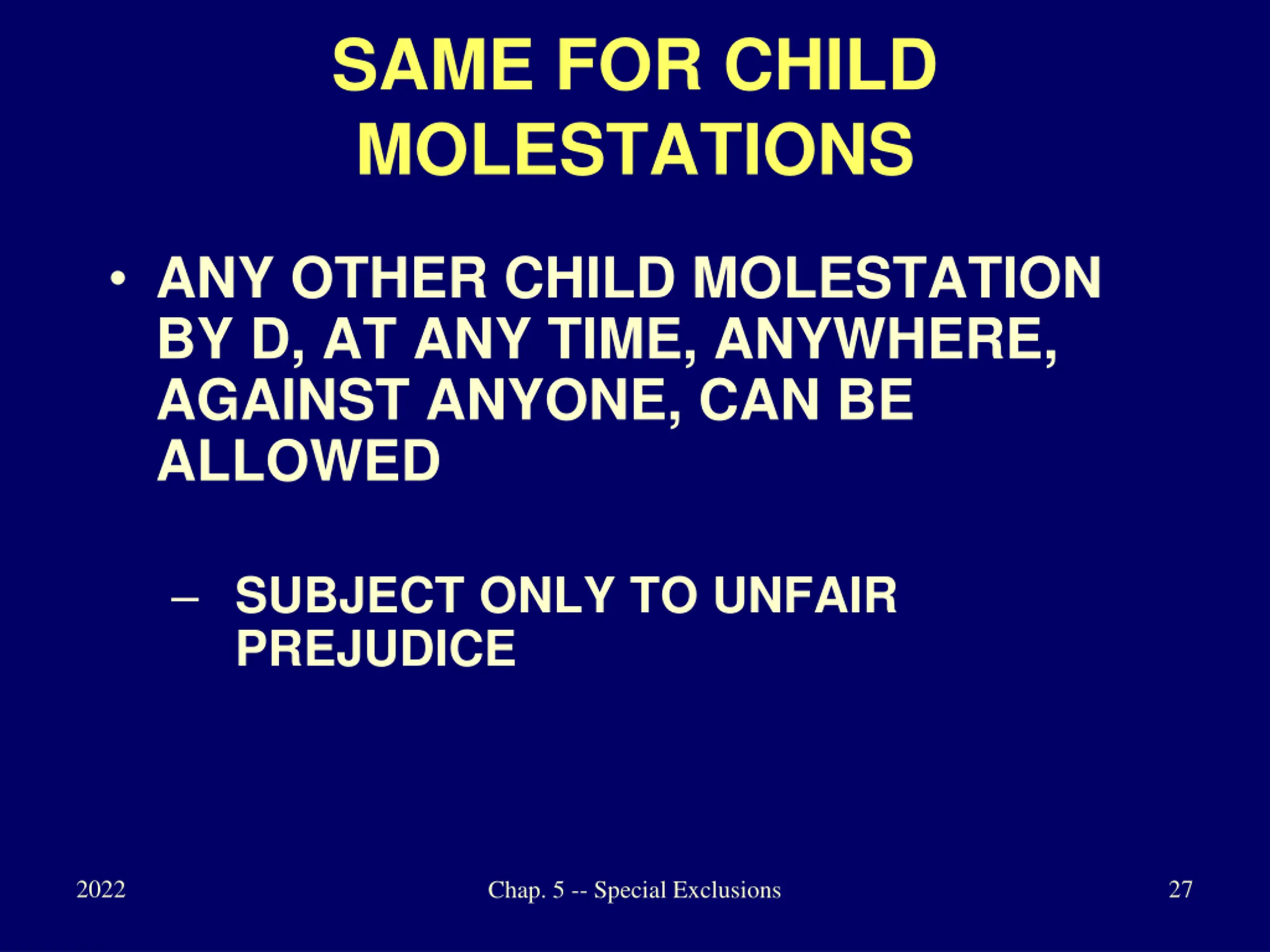 SAME FOR CHILD MOLESTATIONS

• ANY OTHER CHILD MOLESTATION BY D, AT ANY TIME, ANYWHERE, AGAINST ANYONE, CAN BE ALLOWED

– SUBJECT ONLY TO UNFAIR PREJUDICE

2022

Chap. 5 -- Special Exclusions

27